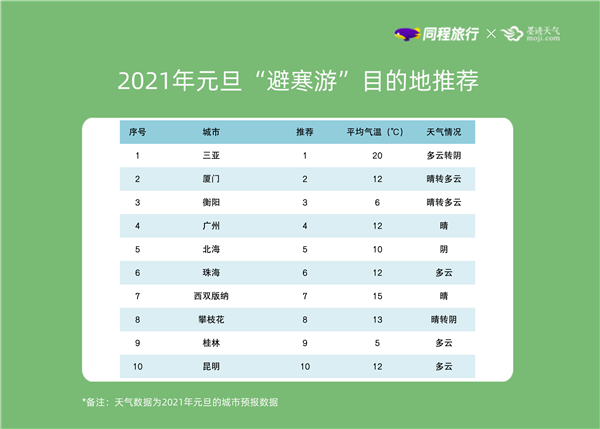 同程旅行 × 墨迹天气 moji.com

2021年元旦“避寒游”目的地推荐

| 序号 | 城市 | 推荐 | 平均气温（℃） | 天气情况 |
|---|---|---|---|---|
| 1 | 三亚 | 1 | 20 | 多云转阴 |
| 2 | 厦门 | 2 | 12 | 晴转多云 |
| 3 | 衡阳 | 3 | 6 | 晴转多云 |
| 4 | 广州 | 4 | 12 | 晴 |
| 5 | 北海 | 5 | 10 | 阴 |
| 6 | 珠海 | 6 | 12 | 多云 |
| 7 | 西双版纳 | 7 | 15 | 晴 |
| 8 | 攀枝花 | 8 | 13 | 晴转阴 |
| 9 | 桂林 | 9 | 5 | 多云 |
| 10 | 昆明 | 10 | 12 | 多云 |

*备注：天气数据为2021年元旦的城市预报数据